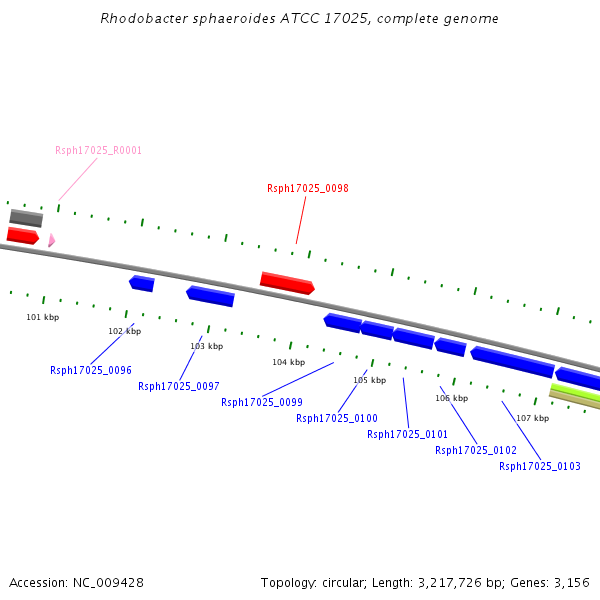 Rhodobacter sphaeroides ATCC 17025, complete genome

Rsph17025_R0001

Rsph17025_0098

101 kbp

102 kbp

103 kbp

104 kbp

105 kbp

106 kbp

107 kbp

Rsph17025_0096

Rsph17025_0097

Rsph17025_0099

Rsph17025_0100

Rsph17025_0101

Rsph17025_0102

Rsph17025_0103

Accession: NC_009428

Topology: circular; Length: 3,217,726 bp; Genes: 3,156